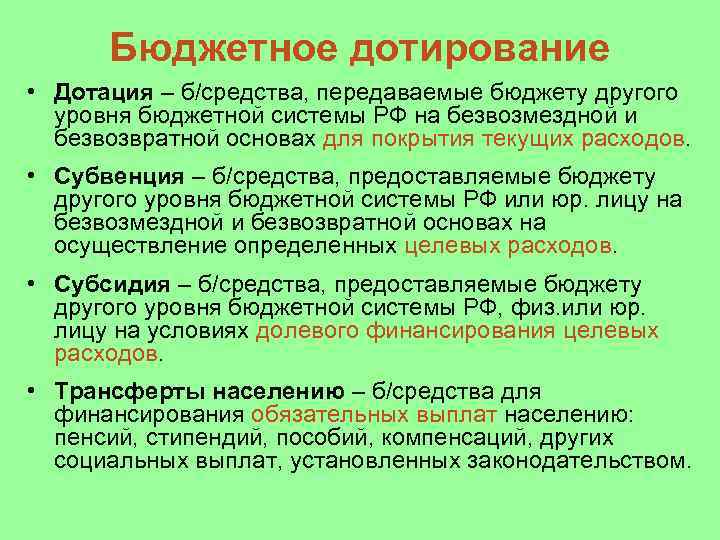 Бюджетное дотирование

• Дотация – б/средства, передаваемые бюджету другого уровня бюджетной системы РФ на безвозмездной и безвозвратной основах для покрытия текущих расходов.

• Субвенция – б/средства, предоставляемые бюджету другого уровня бюджетной системы РФ или юр. лицу на безвозмездной и безвозвратной основах на осуществление определенных целевых расходов.

• Субсидия – б/средства, предоставляемые бюджету другого уровня бюджетной системы РФ, физ.или юр. лицу на условиях долевого финансирования целевых расходов.

• Трансферты населению – б/средства для финансирования обязательных выплат населению: пенсий, стипендий, пособий, компенсаций, других социальных выплат, установленных законодательством.